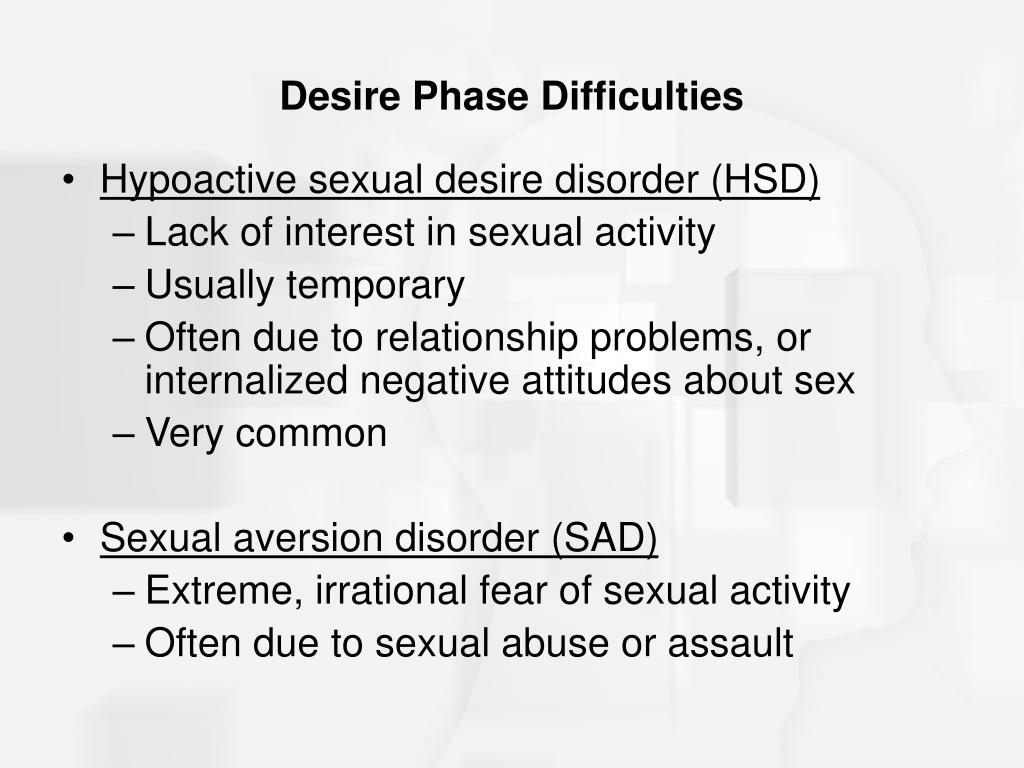 Desire Phase Difficulties

• Hypoactive sexual desire disorder (HSD)
– Lack of interest in sexual activity
– Usually temporary
– Often due to relationship problems, or internalized negative attitudes about sex
– Very common

• Sexual aversion disorder (SAD)
– Extreme, irrational fear of sexual activity
– Often due to sexual abuse or assault